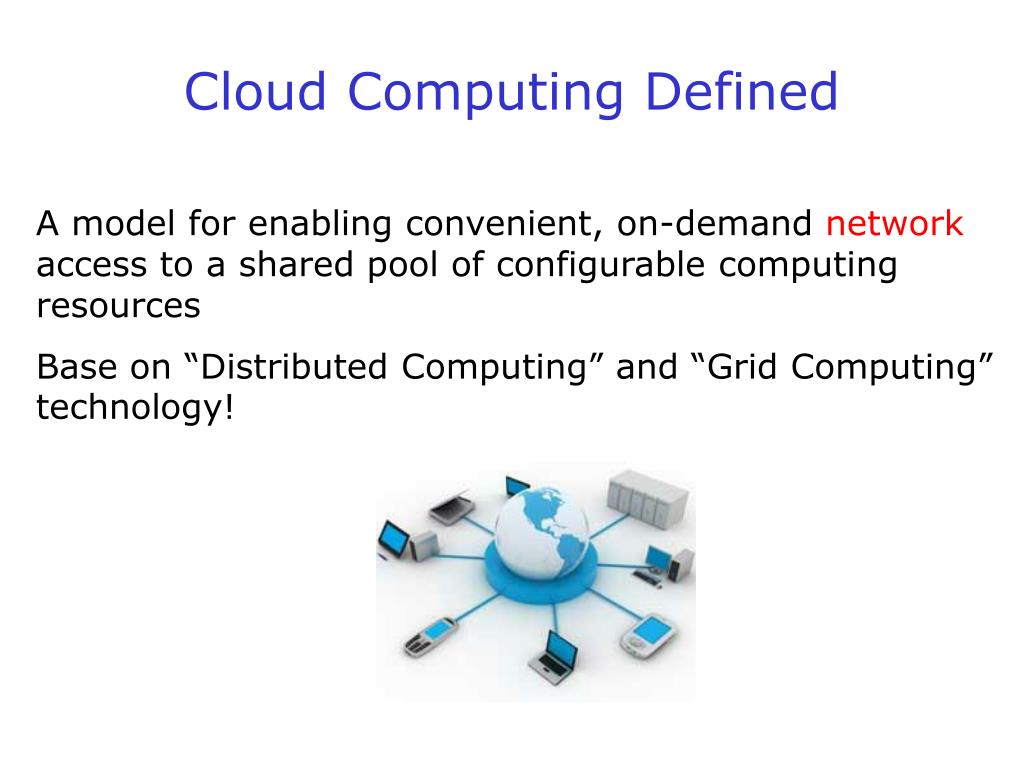 Cloud Computing Defined

A model for enabling convenient, on-demand network access to a shared pool of configurable computing resources

Base on “Distributed Computing” and “Grid Computing” technology!